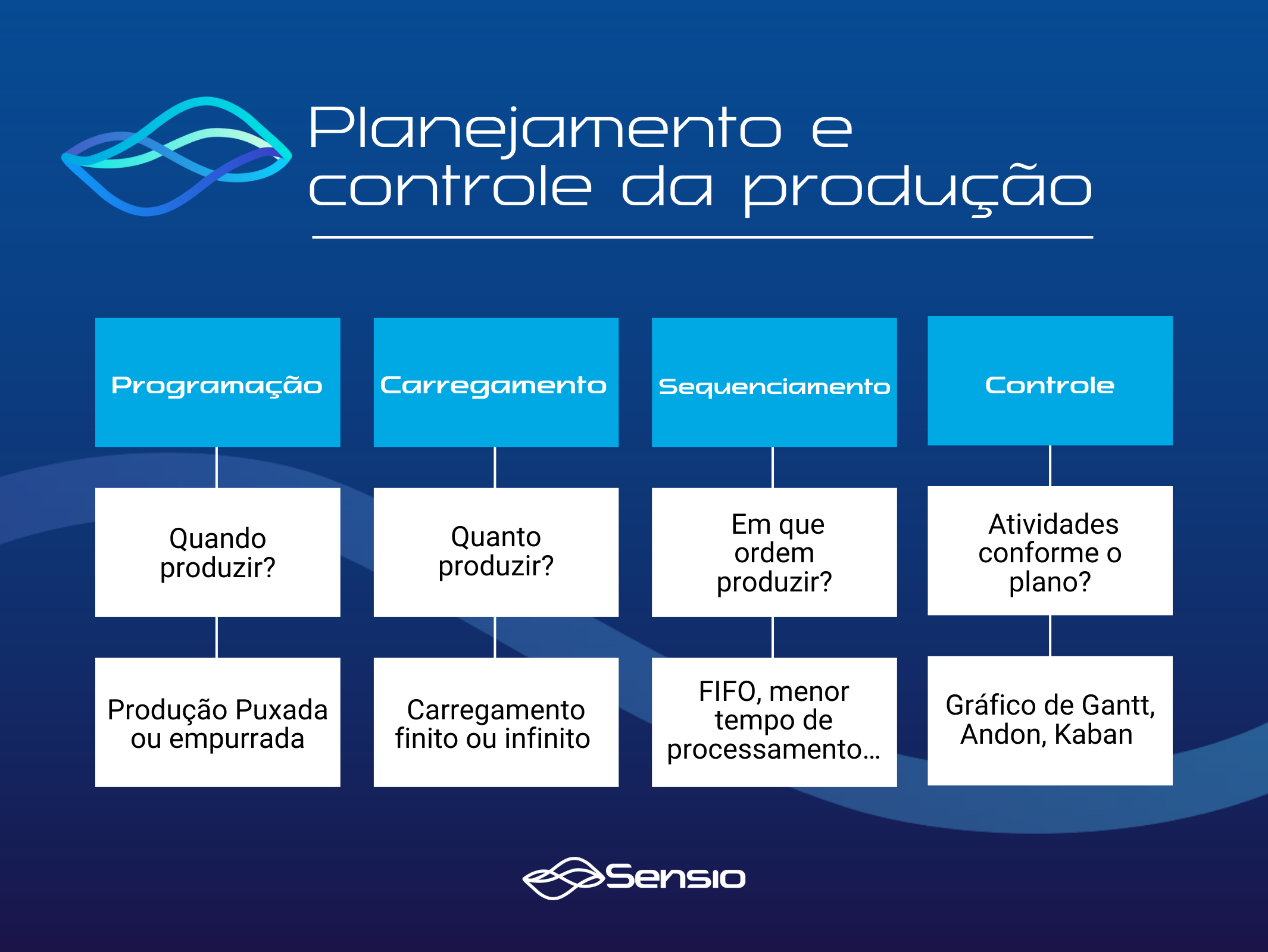 Planejamento e controle da produção

Programação

Quando produzir?

Produção Puxada ou empurrada

Carregamento

Quanto produzir?

Carregamento finito ou infinito

Sequenciamento

Em que ordem produzir?

FIFO, menor tempo de processamento...

Controle

Atividades conforme o plano?

Gráfico de Gantt, Andon, Kaban

Sensio